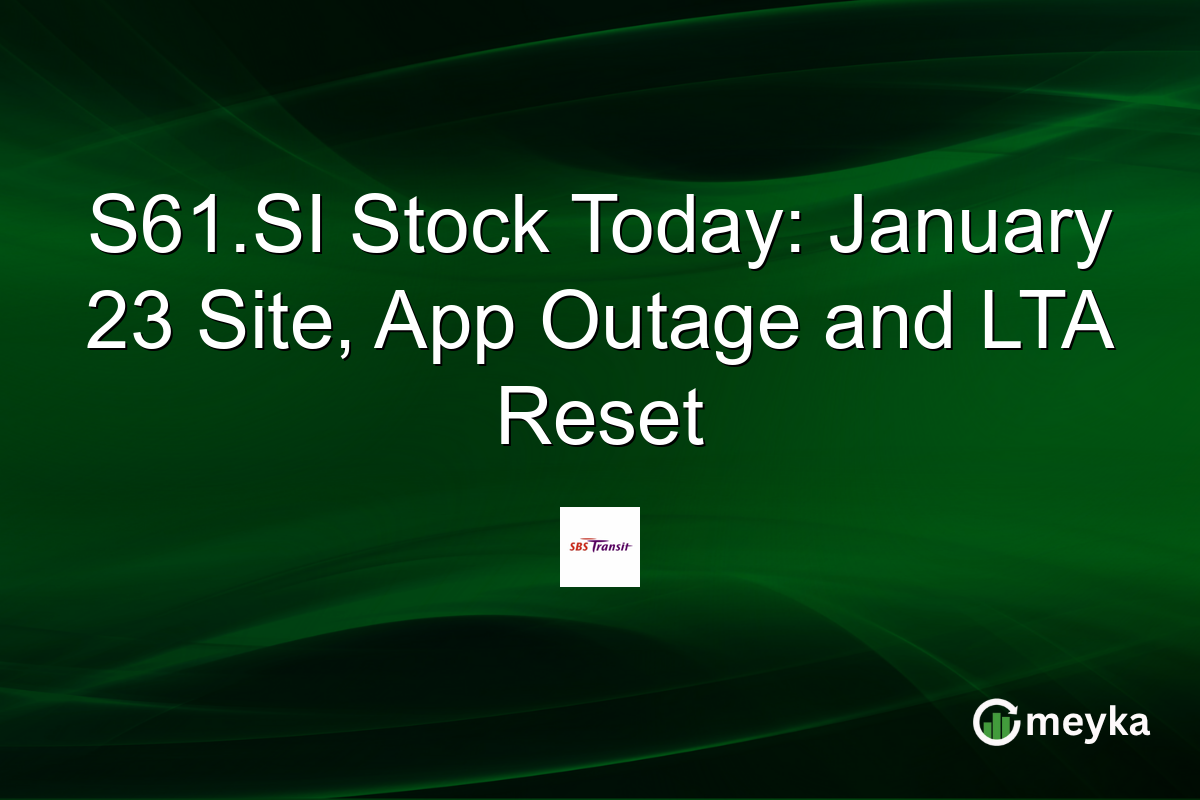 S61.SI Stock Today: January 23 Site, App Outage and LTA Reset

SBS Transit

meyka